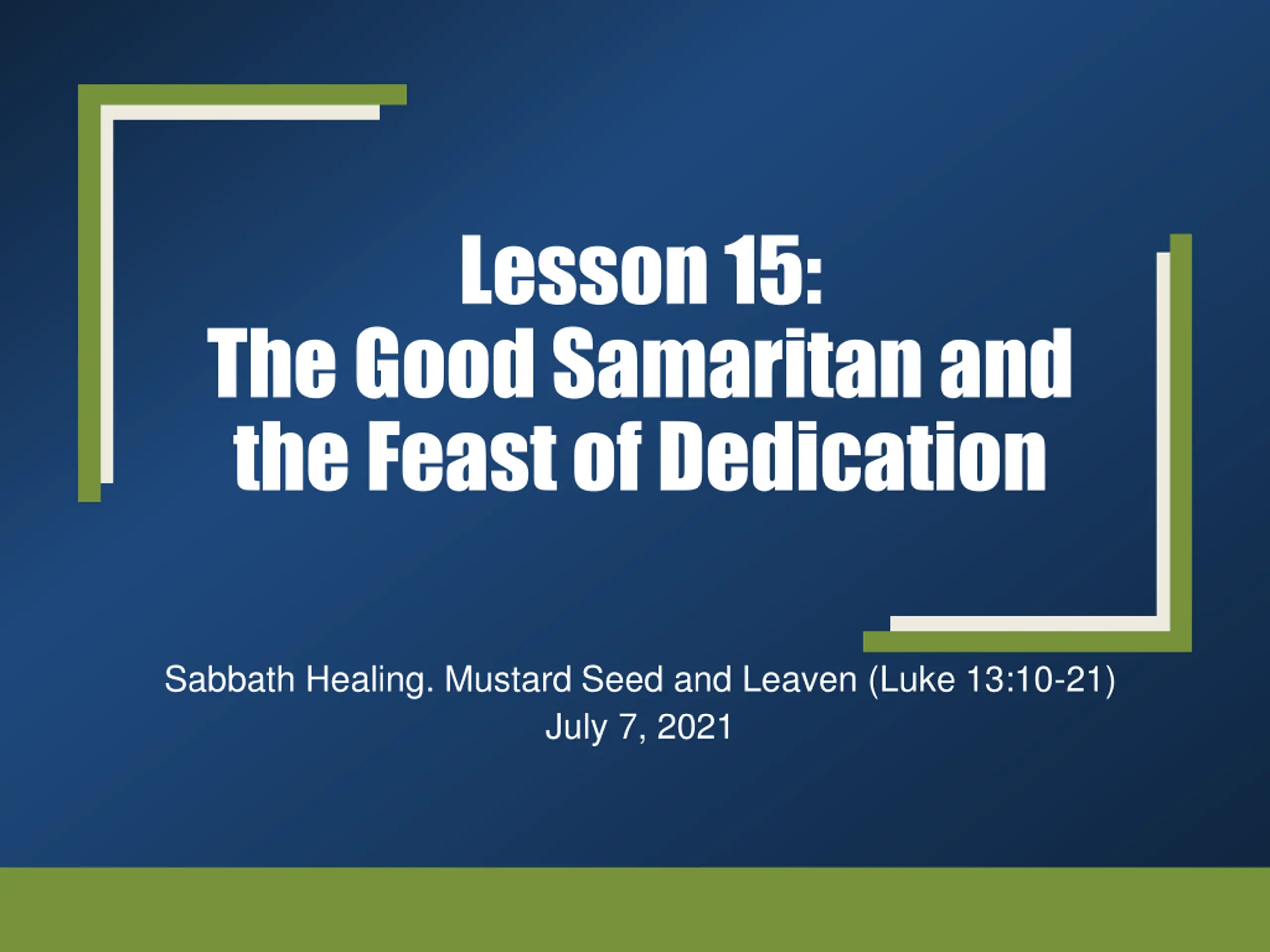 Lesson 15:
The Good Samaritan and the Feast of Dedication

Sabbath Healing. Mustard Seed and Leaven (Luke 13:10-21)
July 7, 2021